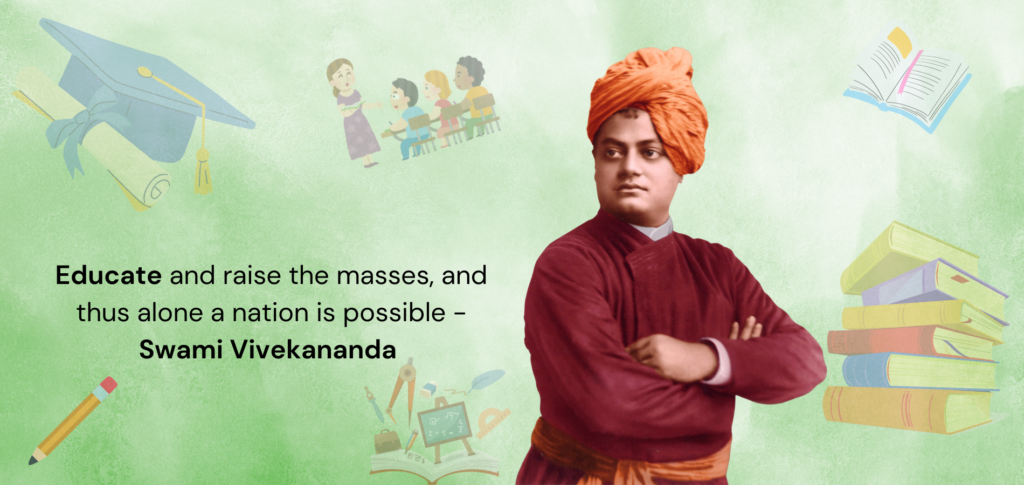 Educate and raise the masses, and thus alone a nation is possible - Swami Vivekananda